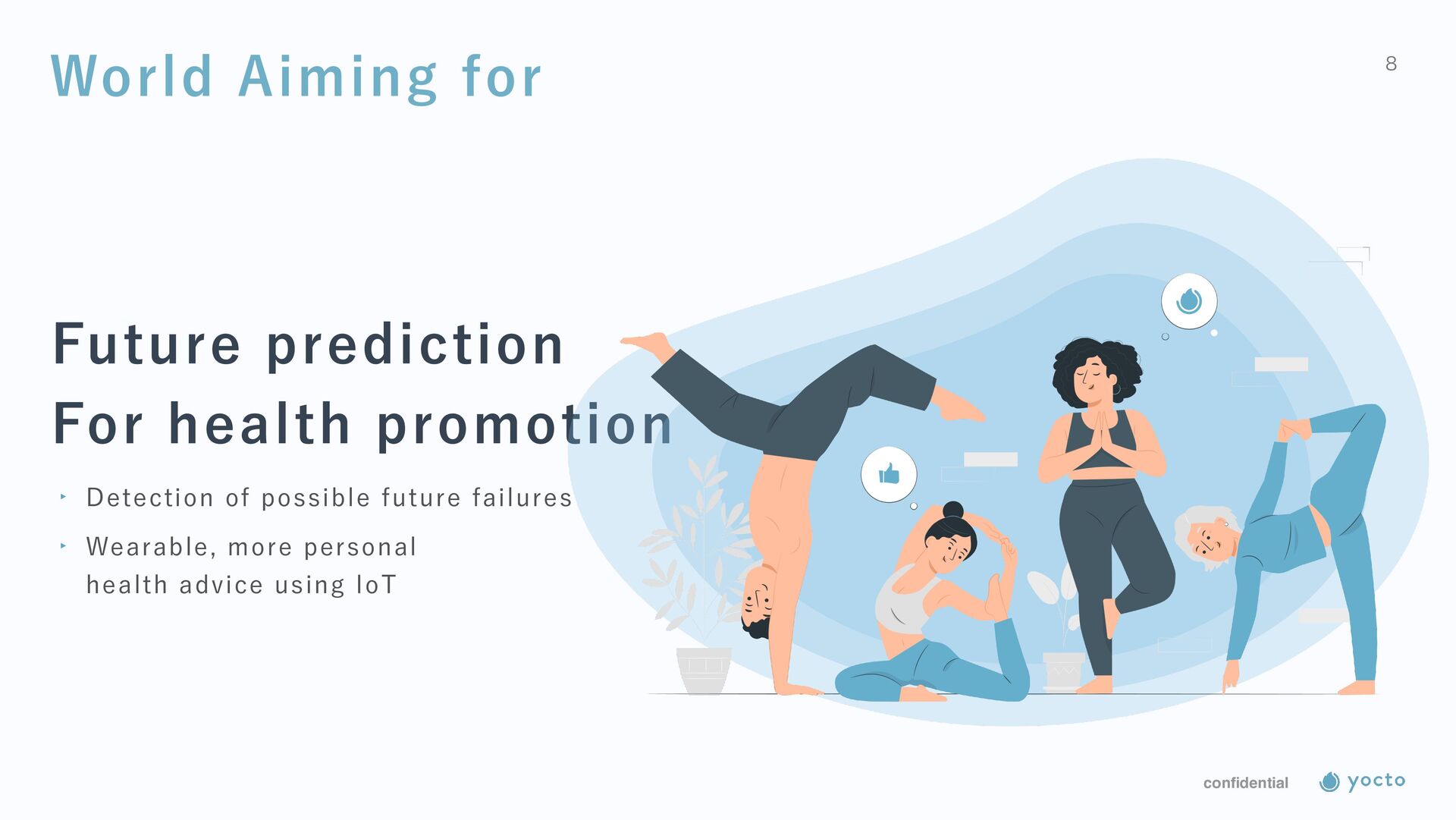 World Aiming for

8

Future prediction
For health promotion

‣ Detection of possible future failures

‣ Wearable, more personal health advice using IoT

confidential

yocto